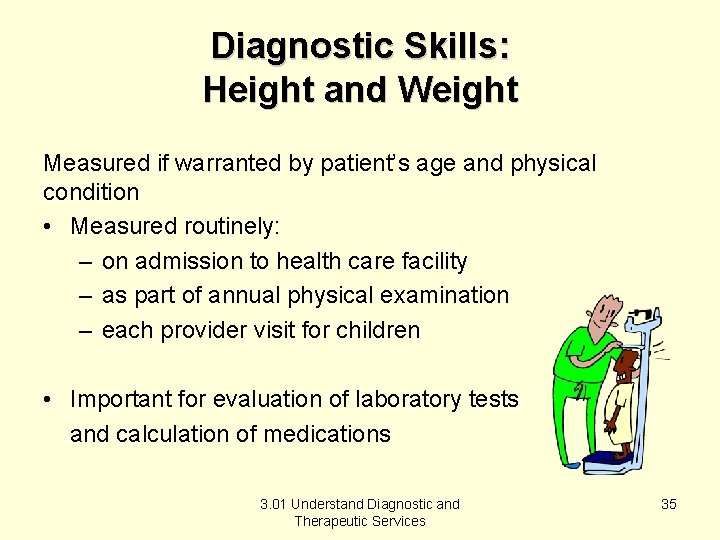 Diagnostic Skills:
Height and Weight

Measured if warranted by patient's age and physical condition

• Measured routinely:
– on admission to health care facility
– as part of annual physical examination
– each provider visit for children

• Important for evaluation of laboratory tests and calculation of medications

3.01 Understand Diagnostic and Therapeutic Services

35